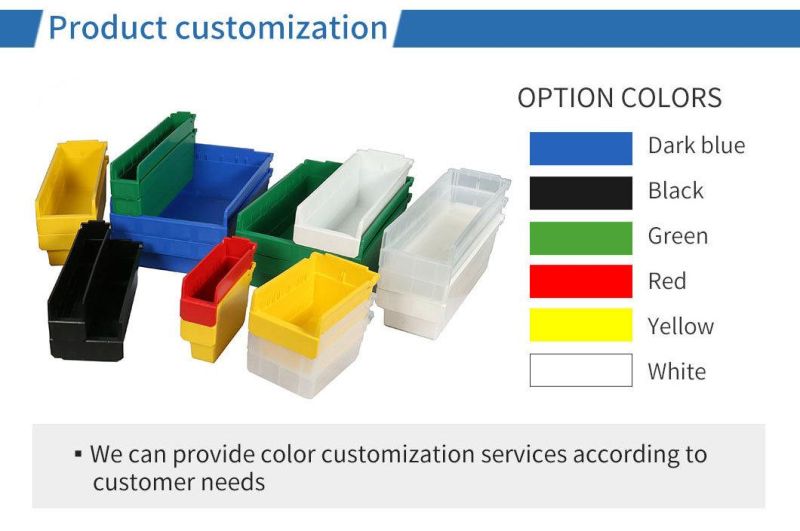 Product customization

OPTION COLORS

Dark blue

Black

Green

Red

Yellow

White

▪ We can provide color customization services according to customer needs